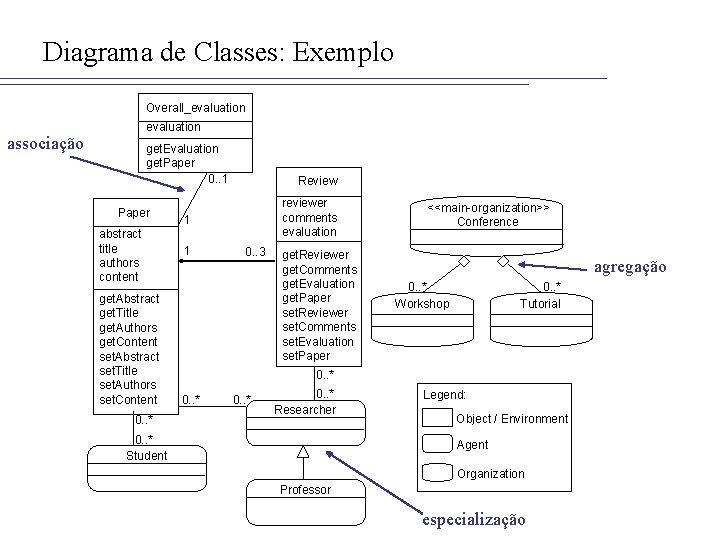 Diagrama de Classes: Exemplo

associação

Overall_evaluation
evaluation
getEvaluation
getPaper

0..1
1

Paper
abstract
title
authors
content
getAbstract
getTitle
getAuthors
getContent
setAbstract
setTitle
setAuthors
setContent

1
0..3

Review
reviewer
comments
evaluation
getReviewer
getComments
getEvaluation
getPaper
setReviewer
setComments
setEvaluation
setPaper

<<main-organization>>
Conference

agregação

0..*
0..*
Workshop
Tutorial

0..*
0..*
0..*
0..*
Researcher

0..*
0..*
Student

Professor

especialização

Legend:
Object / Environment
Agent
Organization